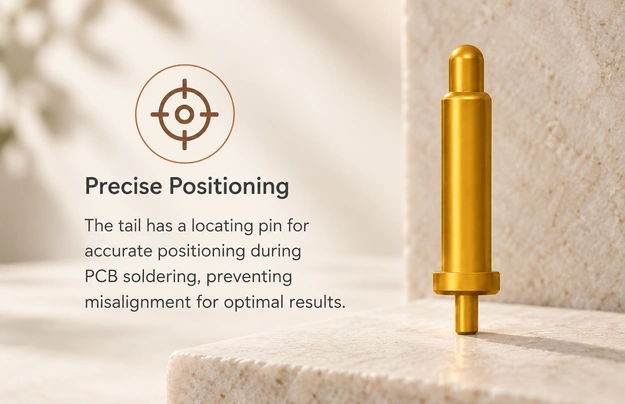 Precise Positioning

The tail has a locating pin for accurate positioning during PCB soldering, preventing misalignment for optimal results.